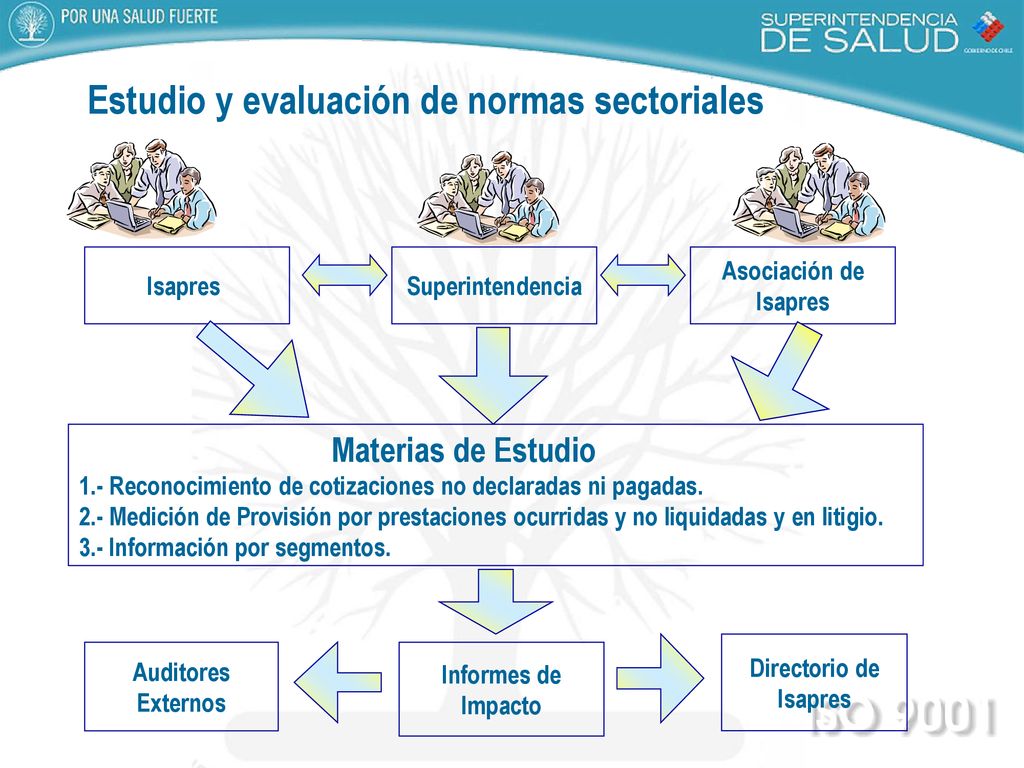 POR UNA SALUD FUERTE

SUPERINTENDENCIA DE SALUD

GOBIERNO DE CHILE

Estudio y evaluación de normas sectoriales

Isapres

Superintendencia

Asociación de Isapres

Materias de Estudio

1.- Reconocimiento de cotizaciones no declaradas ni pagadas.

2.- Medición de Provisión por prestaciones ocurridas y no liquidadas y en litigio.

3.- Información por segmentos.

Auditores Externos

Informes de Impacto

Directorio de Isapres

ISO 9001